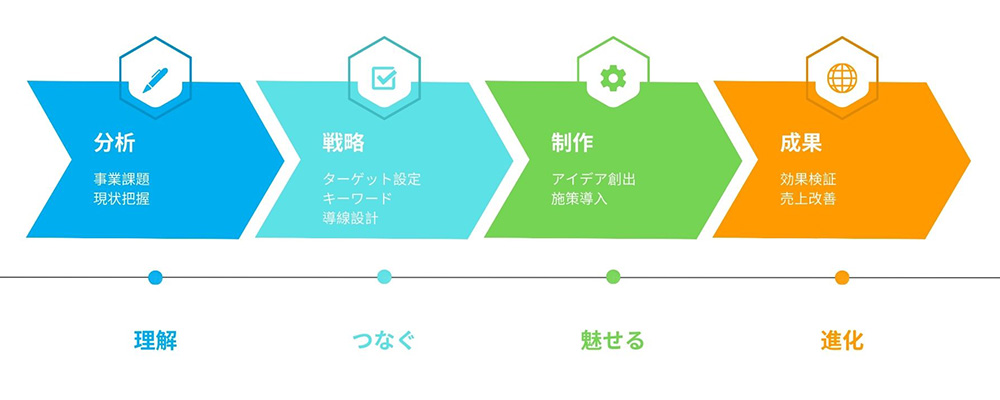 分析
事業課題
現状把握

戦略
ターゲット設定
キーワード
導線設計

制作
アイデア創出
施策導入

成果
効果検証
売上改善

理解

つなぐ

魅せる

進化